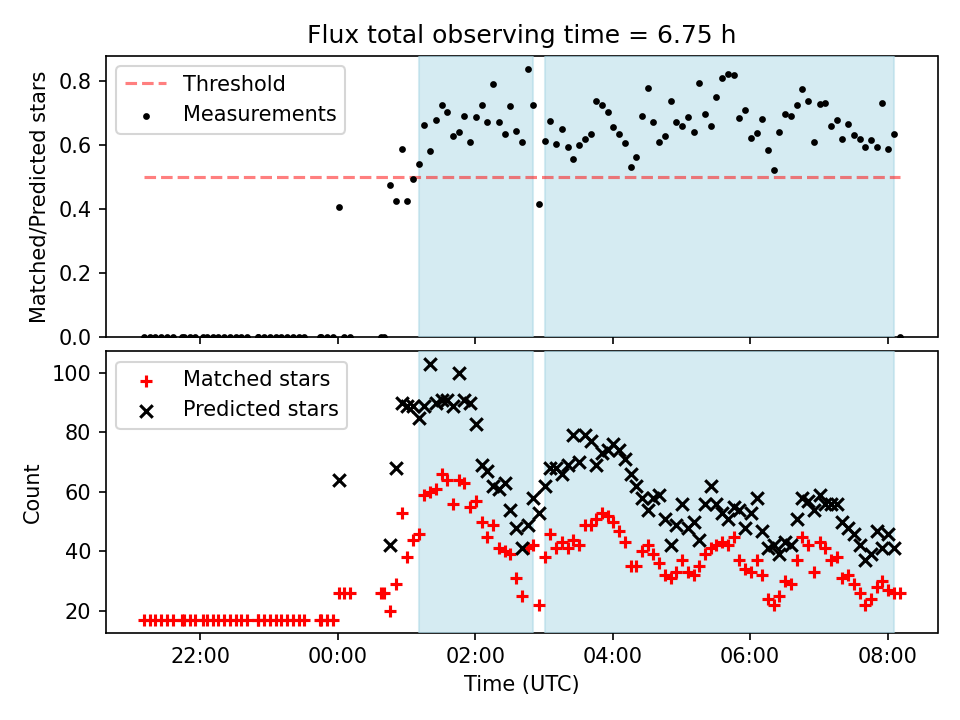 Flux total observing time = 6.75 h

Threshold
Measurements

Matched/Predicted stars

0.8
0.6
0.4
0.2
0.0

Matched stars
Predicted stars

Count

100
80
60
40
20

22:00
00:00
02:00
04:00
06:00
08:00

Time (UTC)